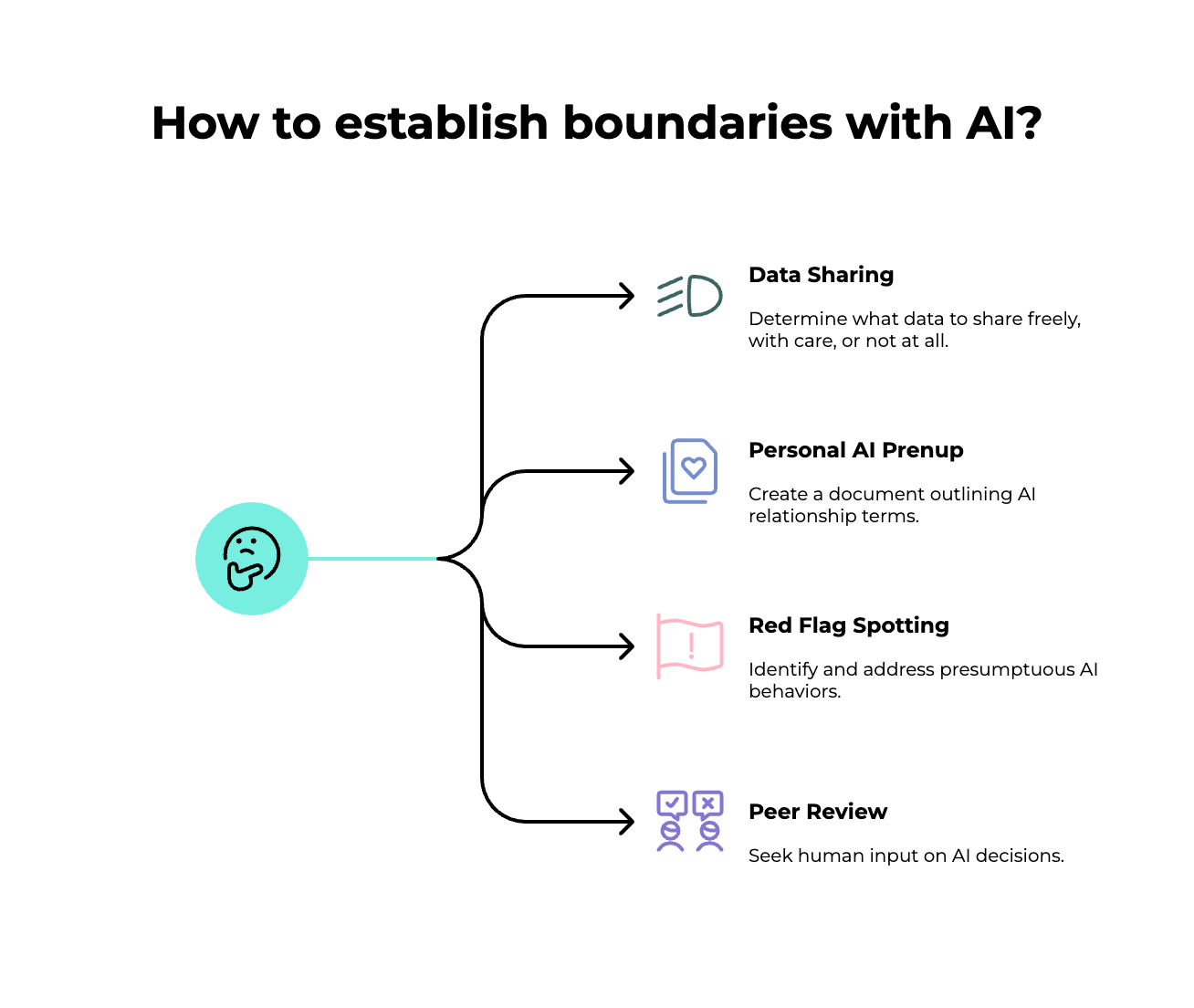 How to establish boundaries with AI?

Data Sharing

Determine what data to share freely, with care, or not at all.

Personal AI Prenup

Create a document outlining AI relationship terms.

Red Flag Spotting

Identify and address presumptuous AI behaviors.

Peer Review

Seek human input on AI decisions.